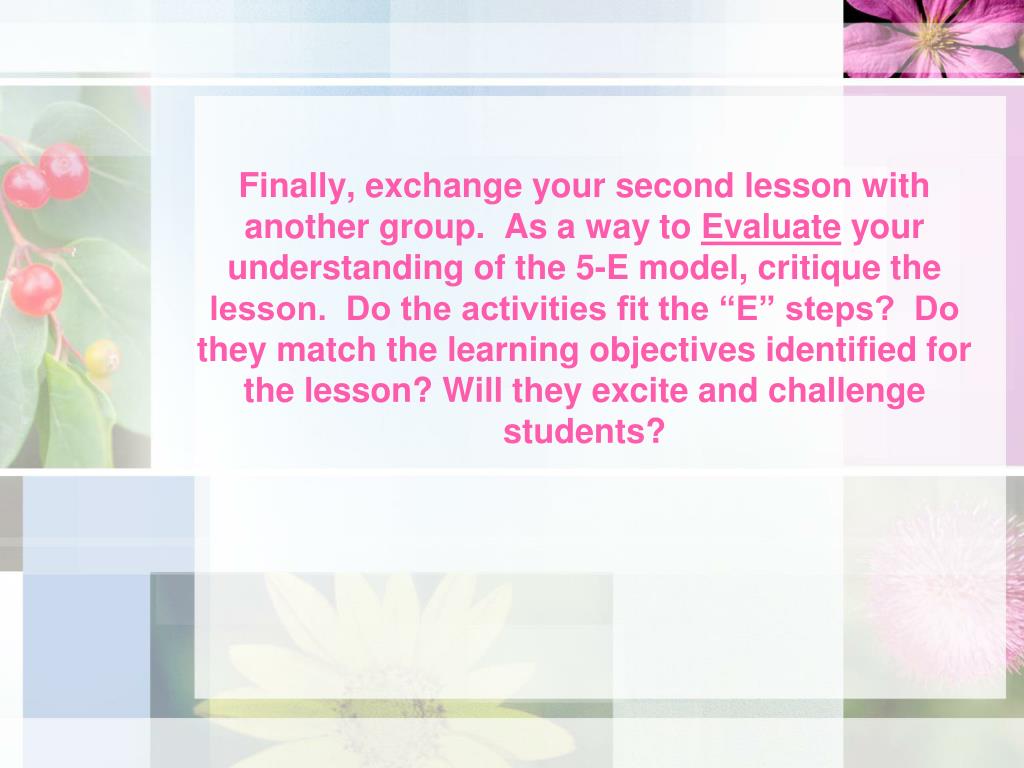 Finally, exchange your second lesson with another group.  As a way to Evaluate your understanding of the 5-E model, critique the lesson.  Do the activities fit the “E” steps?  Do they match the learning objectives identified for the lesson? Will they excite and challenge students?